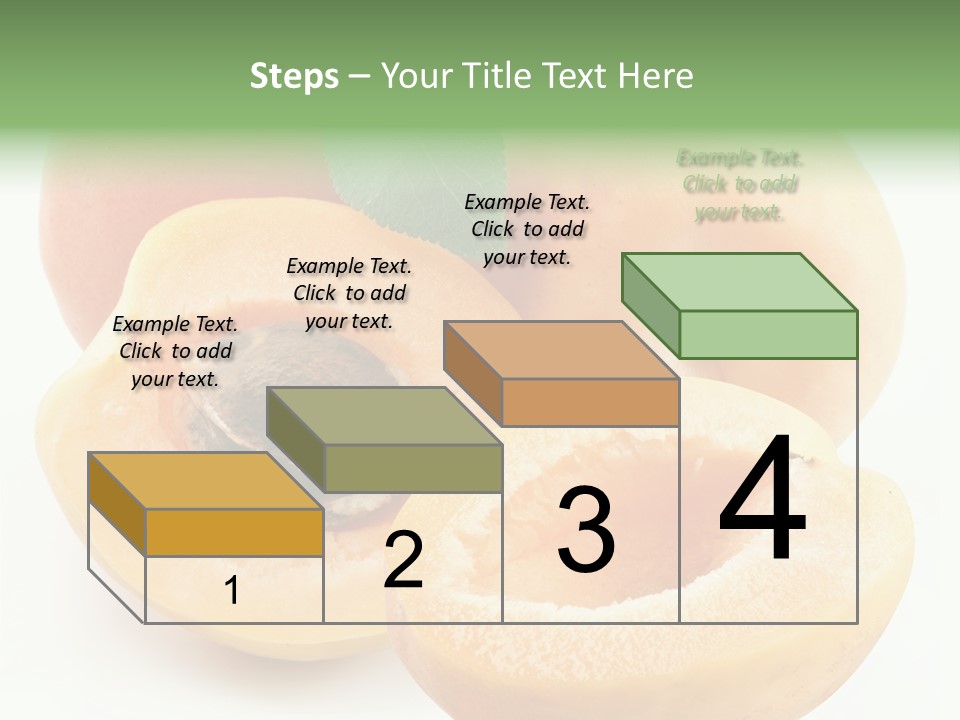 Steps – Your Title Text Here

Example Text. Click to add your text.

Example Text. Click to add your text.

Example Text. Click to add your text.

Example Text. Click to add your text.

1

2

3

4